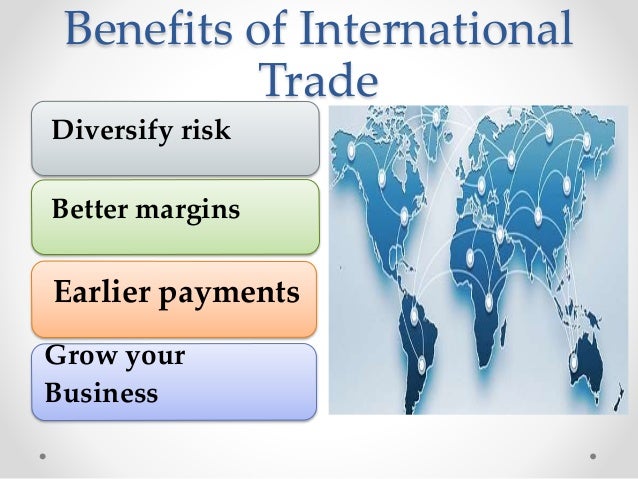 Benefits of International Trade

Diversify risk

Better margins

Earlier payments

Grow your Business